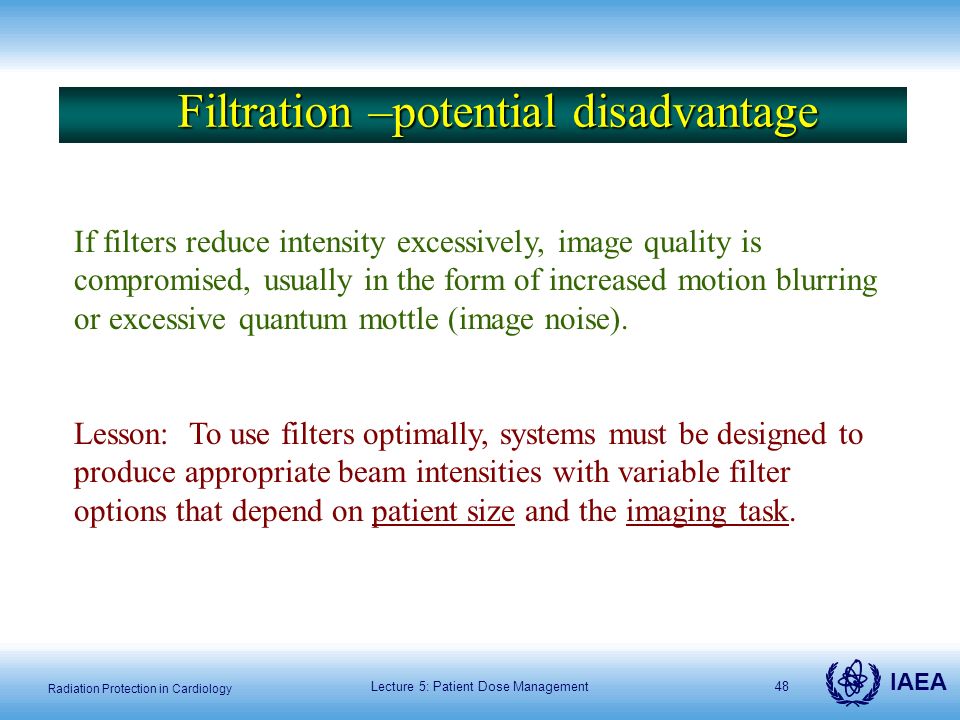 Filtration –potential disadvantage

If filters reduce intensity excessively, image quality is compromised, usually in the form of increased motion blurring or excessive quantum mottle (image noise).

Lesson: To use filters optimally, systems must be designed to produce appropriate beam intensities with variable filter options that depend on patient size and the imaging task.

Radiation Protection in Cardiology

Lecture 5: Patient Dose Management

48

IAEA